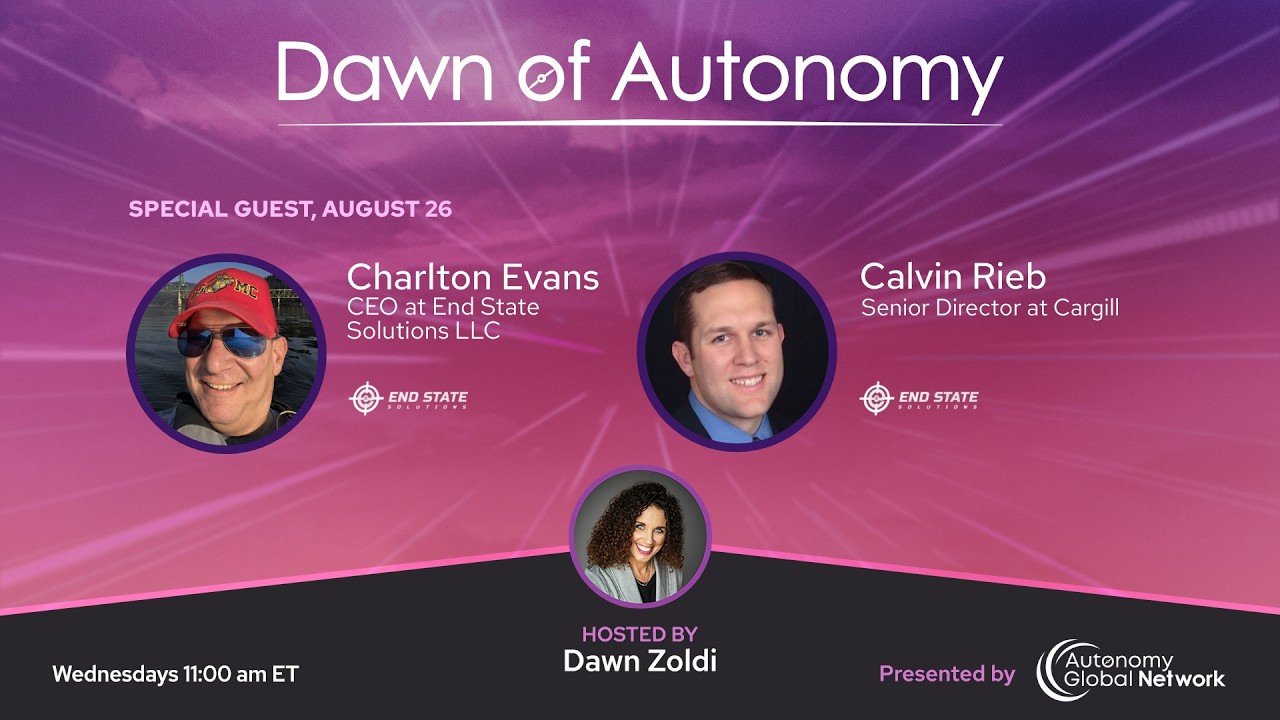 Dawn of Autonomy

SPECIAL GUEST, AUGUST 26

Charlton Evans
CEO at End State Solutions LLC

END STATE SOLUTIONS

Calvin Rieb
Senior Director at Cargill

END STATE SOLUTIONS

HOSTED BY
Dawn Zoldi

Wednesdays 11:00 am ET

Presented by Autonomy Global Network